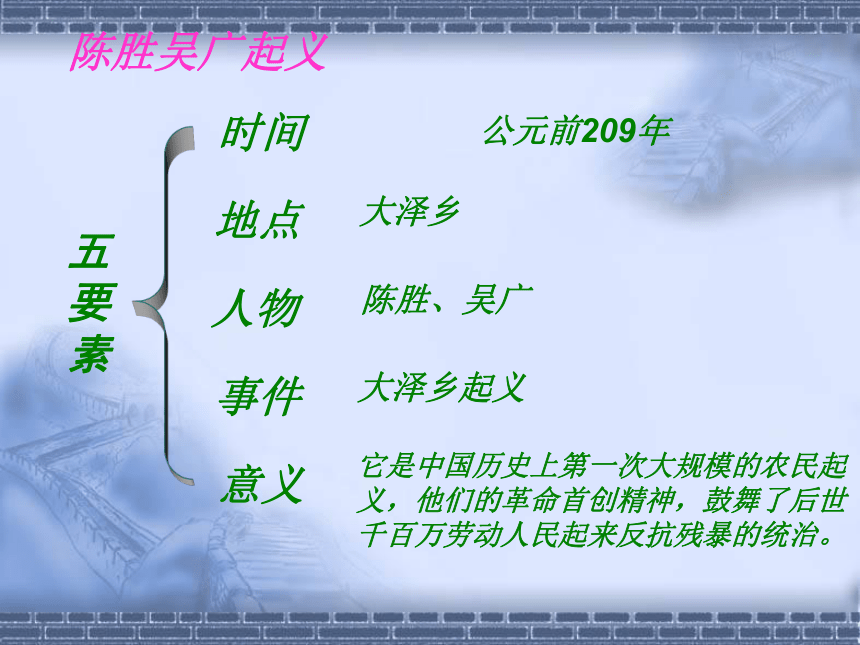 陈胜吴广起义

五要素

时间　公元前209年

地点　大泽乡

人物　陈胜、吴广

事件　大泽乡起义

意义　它是中国历史上第一次大规模的农民起义，他们的革命首创精神，鼓舞了后世千百万劳动人民起来反抗残暴的统治。